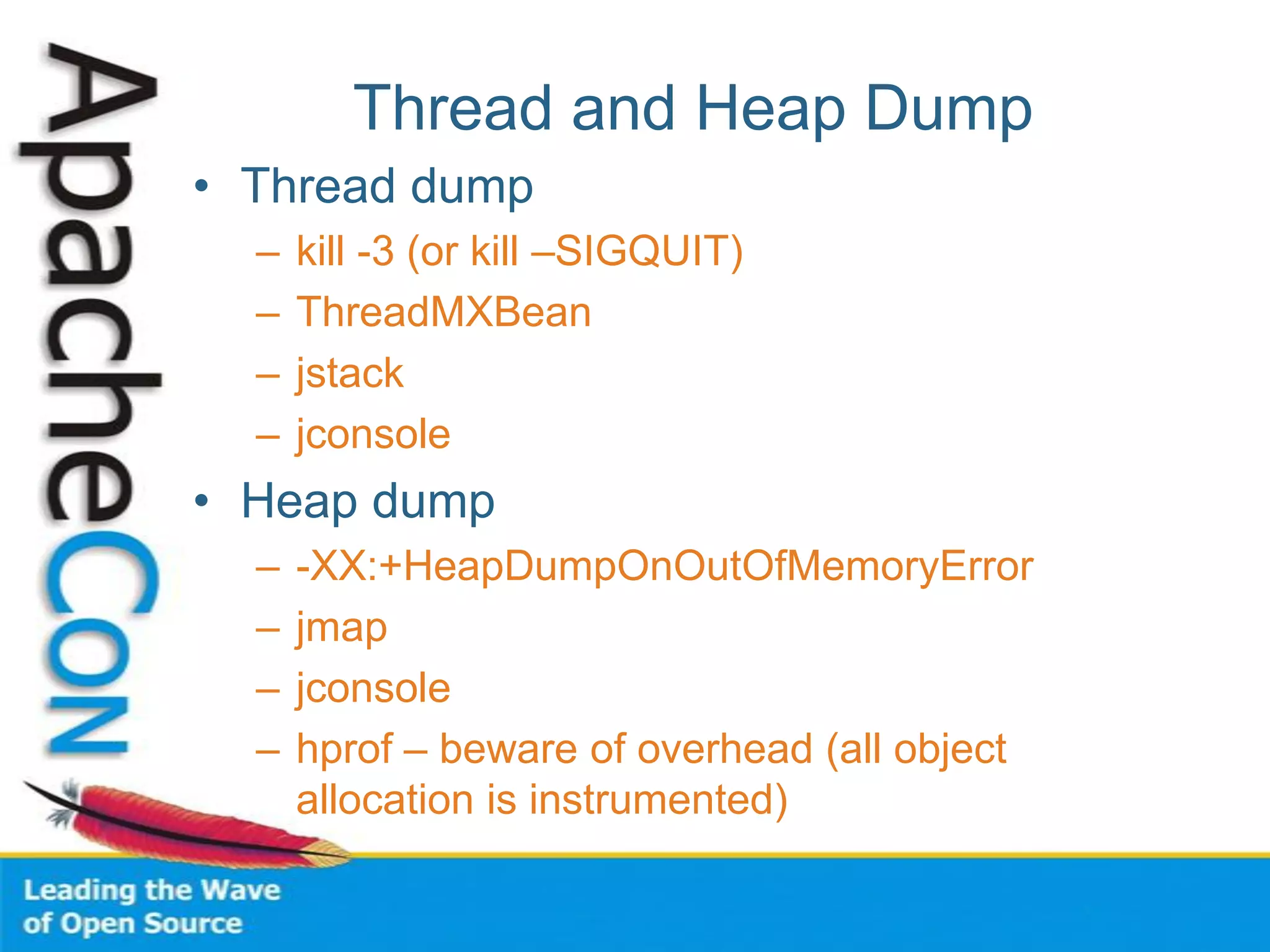 ApacheCon

Thread and Heap Dump

• Thread dump
– kill -3 (or kill –SIGQUIT)
– ThreadMXBean
– jstack
– jconsole
• Heap dump
– -XX:+HeapDumpOnOutOfMemoryError
– jmap
– jconsole
– hprof – beware of overhead (all object allocation is instrumented)

Leading the Wave of Open Source